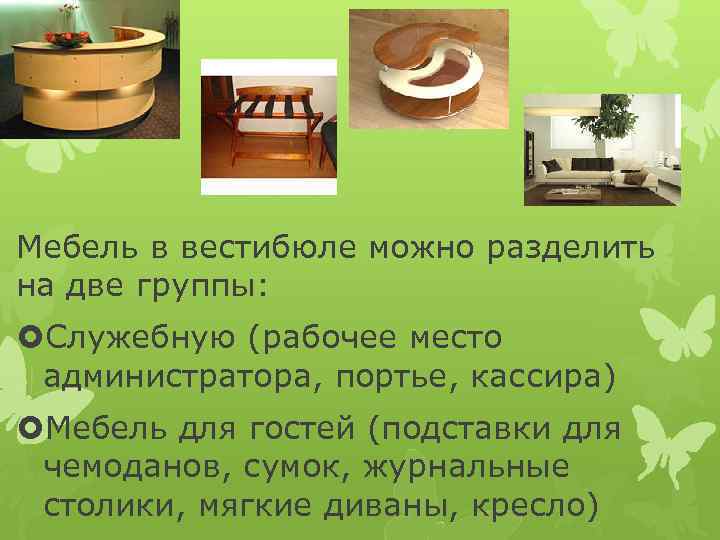 Мебель в вестибюле можно разделить на две группы:

Служебную (рабочее место администратора, портье, кассира)

Мебель для гостей (подставки для чемоданов, сумок, журнальные столики, мягкие диваны, кресло)